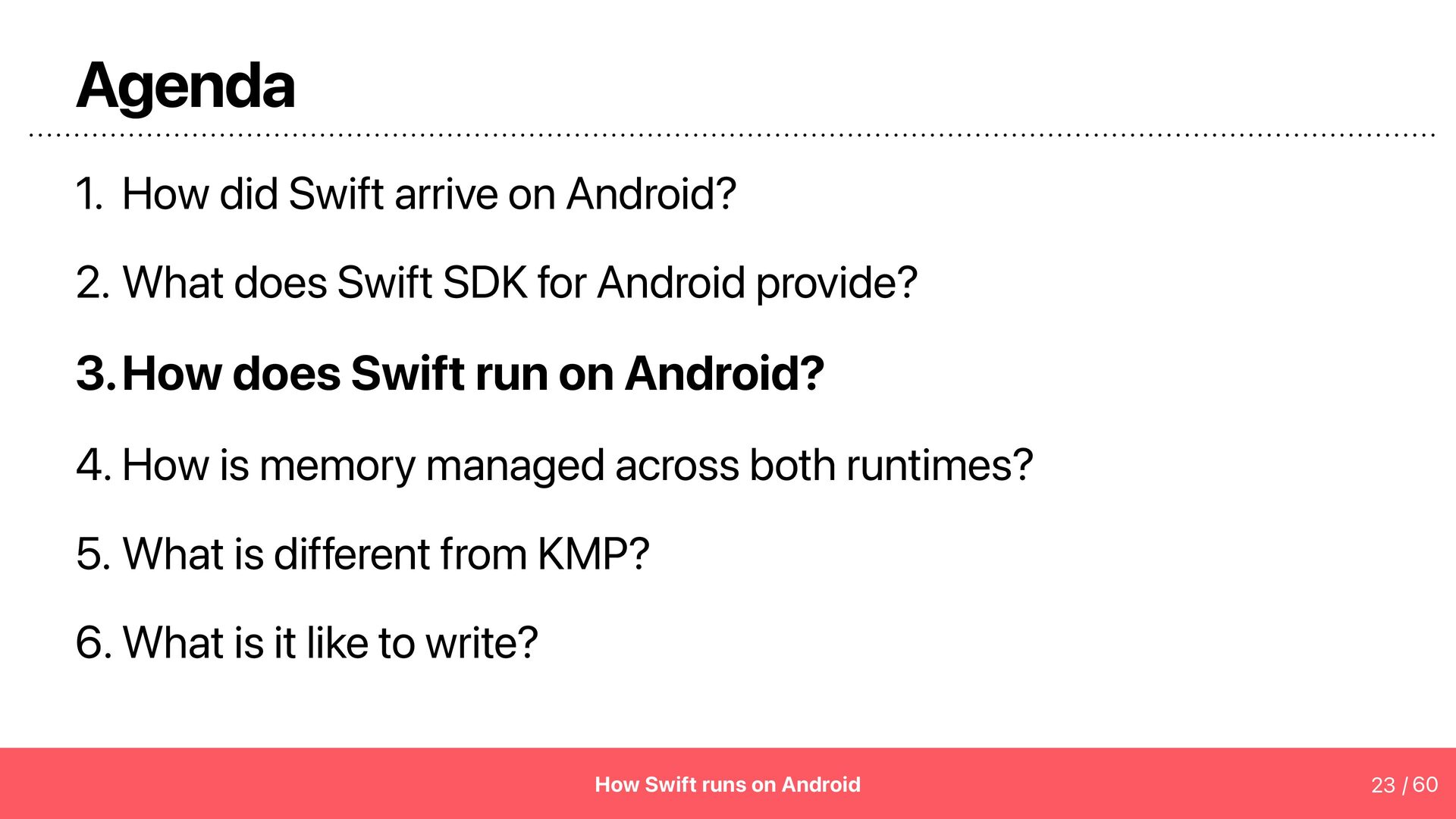 Agenda

1. How did Swift arrive on Android?

2. What does Swift SDK for Android provide?

3. How does Swift run on Android?

4. How is memory managed across both runtimes?

5. What is different from KMP?

6. What is it like to write?

How Swift runs on Android

23 / 60